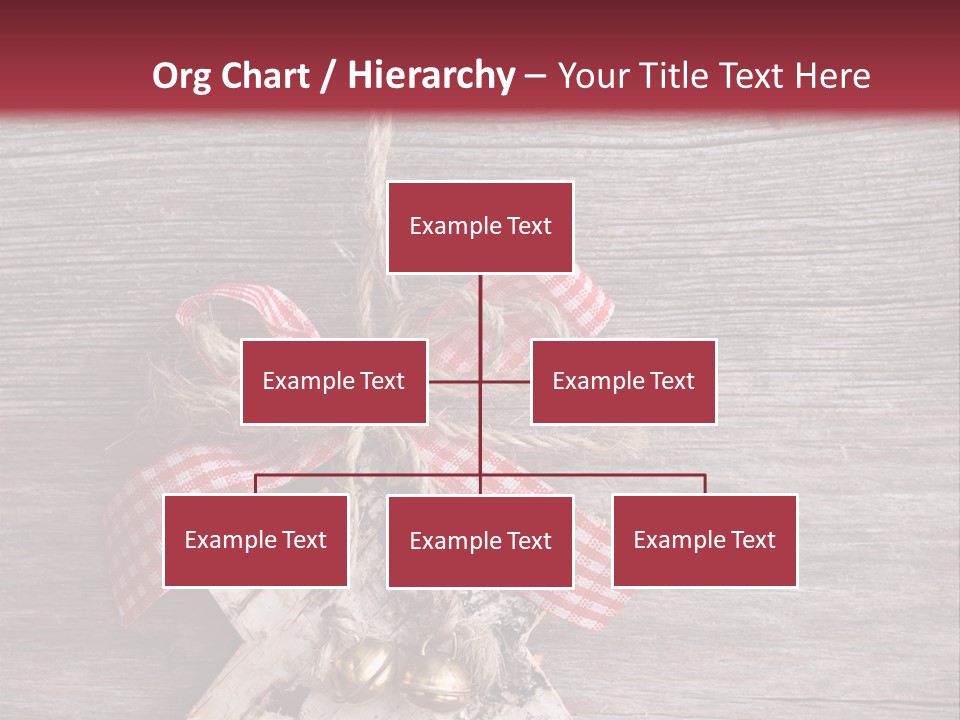 Org Chart / Hierarchy – Your Title Text Here

Example Text

Example Text

Example Text

Example Text

Example Text

Example Text